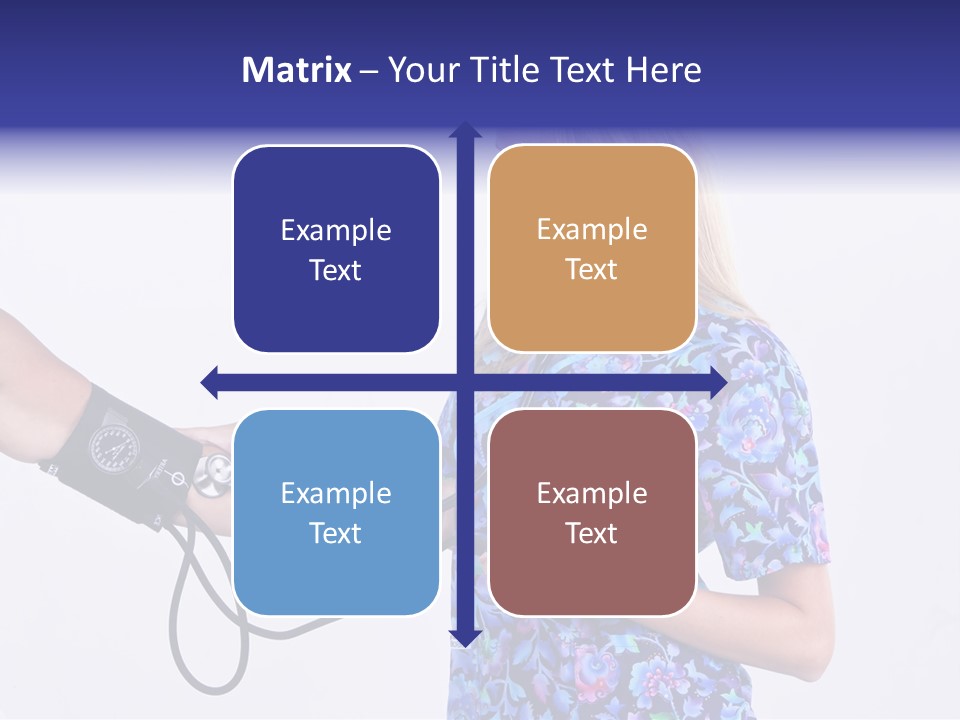 Matrix – Your Title Text Here

Example Text

Example Text

Example Text

Example Text